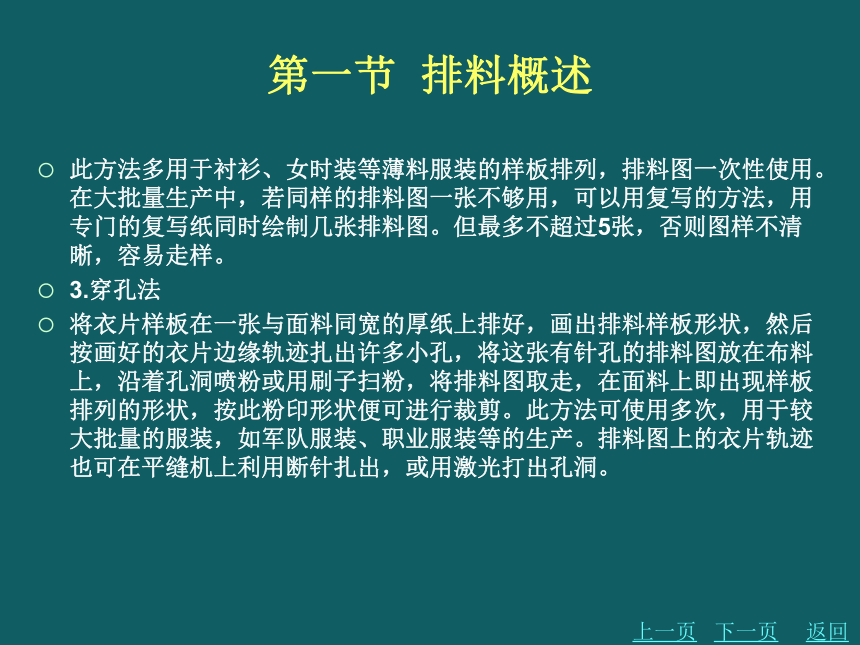 第一节 排料概述

○ 此方法多用于衬衫、女时装等薄料服装的样板排列，排料图一次性使用。在大批量生产中，若同样的排料图一张不够用，可以用复写的方法，用专门的复写纸同时绘制几张排料图。但最多不超过5张，否则图样不清晰，容易走样。

○ 3.穿孔法

○ 将衣片样板在一张与面料同宽的厚纸上排好，画出排料样板形状，然后按画好的衣片边缘轨迹扎出许多小孔，将这张有针孔的排料图放在布料上，沿着孔洞喷粉或用刷子扫粉，将排料图取走，在面料上即出现样板排列的形状，按此粉印形状便可进行裁剪。此方法可使用多次，用于较大批量的服装，如军队服装、职业服装等的生产。排料图上的衣片轨迹也可在平缝机上利用断针扎出，或用激光打出孔洞。

上一页 下一页 返回